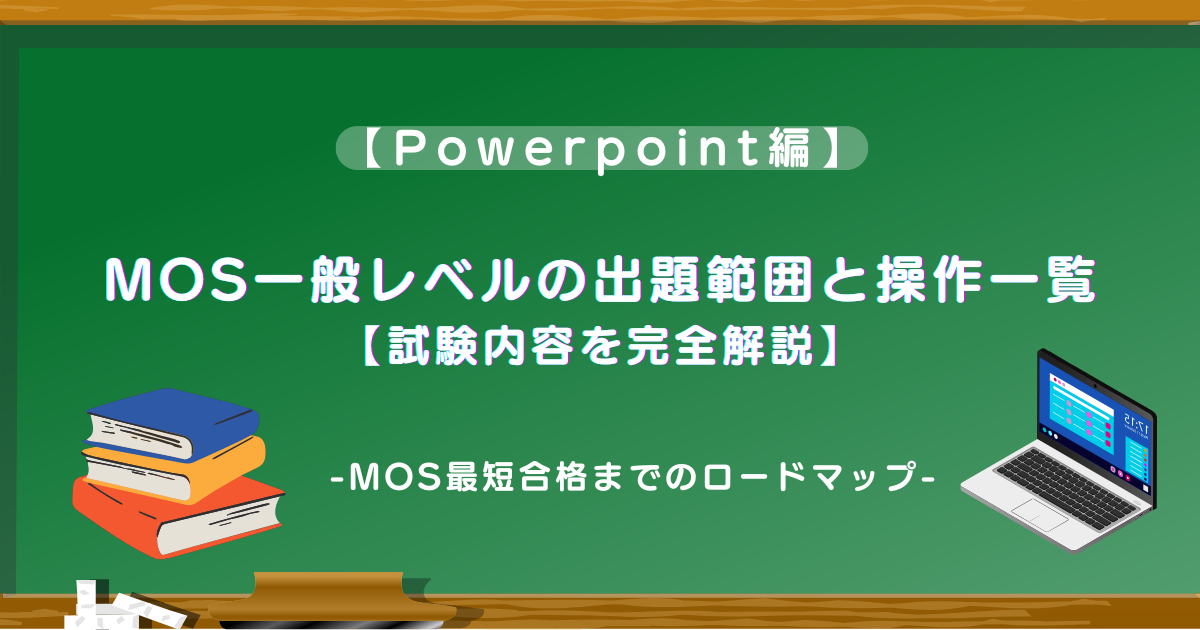 【Powerpoint編】

MOS一般レベルの出題範囲と操作一覧
【試験内容を完全解説】

-MOS最短合格までのロードマップ-

17:15